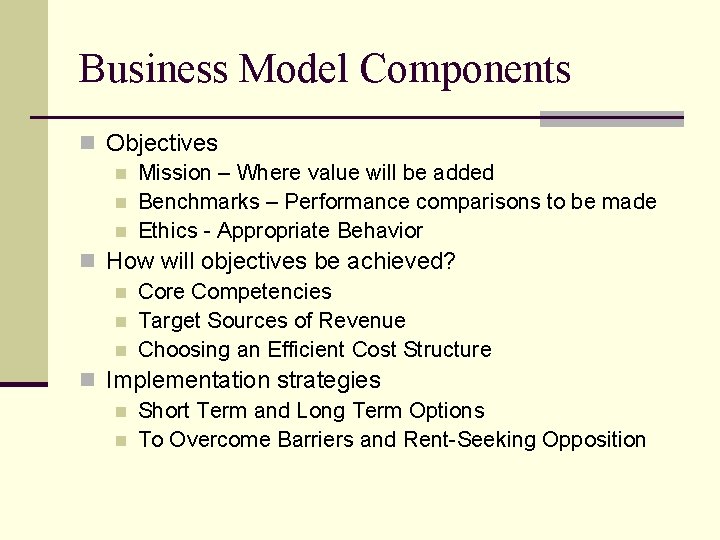 Business Model Components

- Objectives
  - Mission – Where value will be added
  - Benchmarks – Performance comparisons to be made
  - Ethics - Appropriate Behavior
- How will objectives be achieved?
  - Core Competencies
  - Target Sources of Revenue
  - Choosing an Efficient Cost Structure
- Implementation strategies
  - Short Term and Long Term Options
  - To Overcome Barriers and Rent-Seeking Opposition